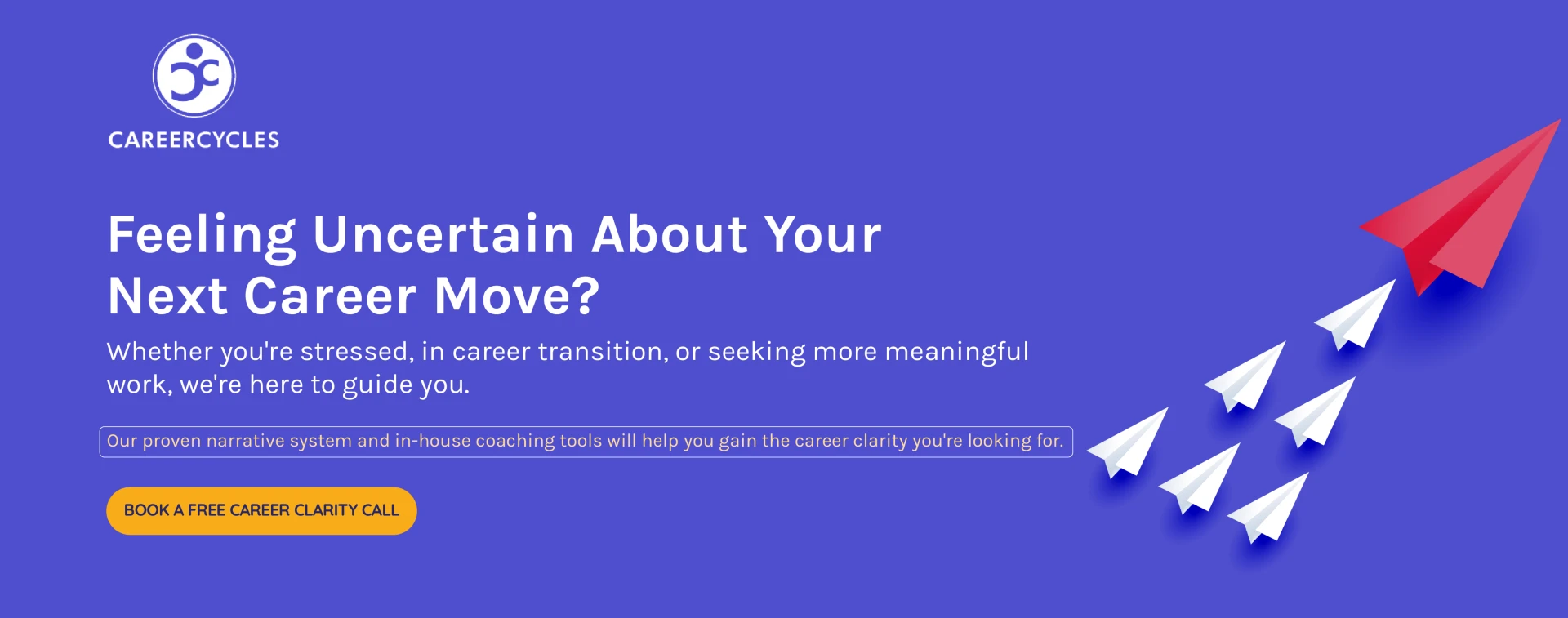 CAREERCYCLES

Feeling Uncertain About Your Next Career Move?

Whether you're stressed, in career transition, or seeking more meaningful work, we're here to guide you.

Our proven narrative system and in-house coaching tools will help you gain the career clarity you're looking for.

BOOK A FREE CAREER CLARITY CALL